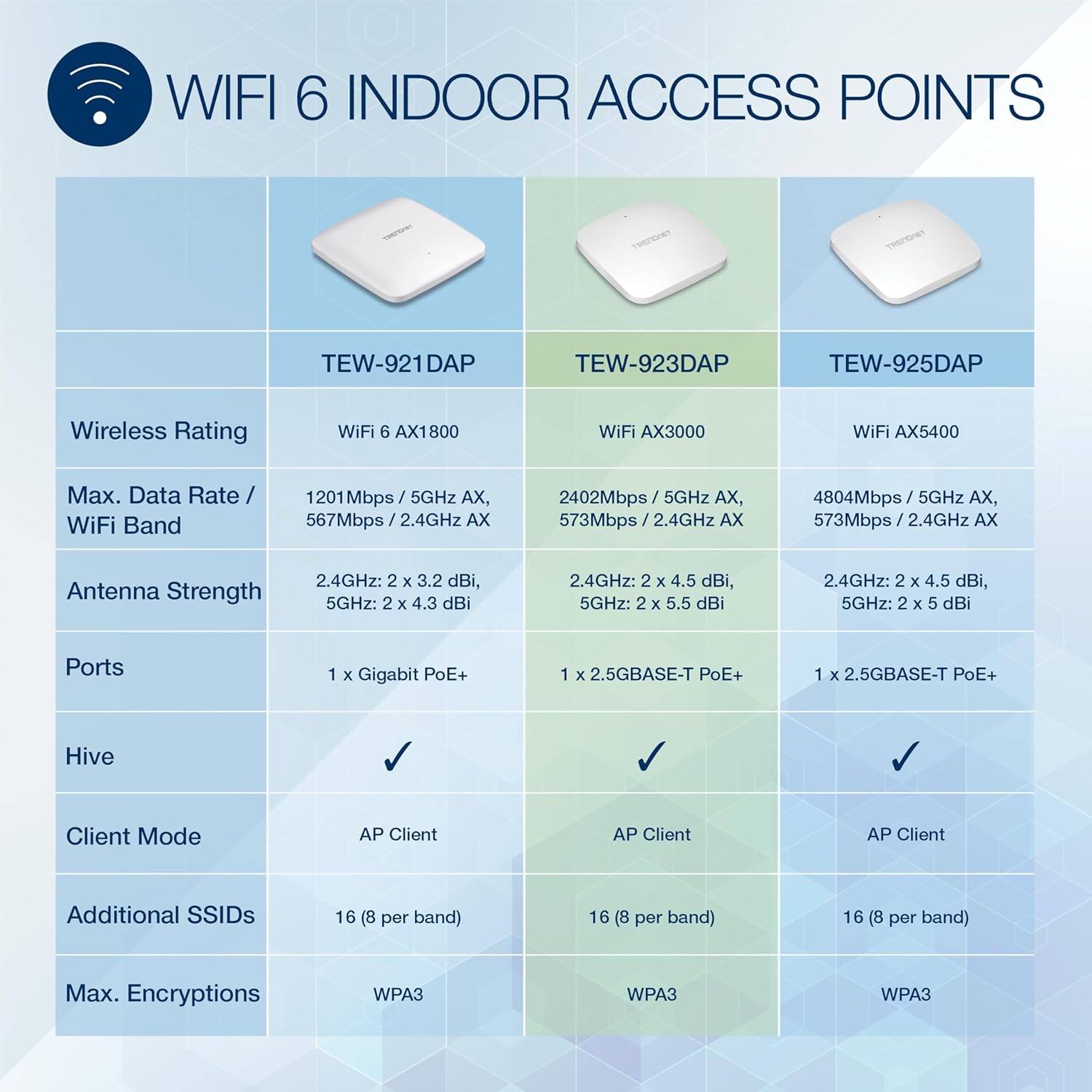 WIFI 6 INDOOR ACCESS POINTS

| | TRENDNET | TRENDNET | TRENDNET |
|---|---|---|---|
| | TEW-921DAP | TEW-923DAP | TEW-925DAP |
| Wireless Rating | WiFi 6 AX1800 | WiFi AX3000 | WiFi AX5400 |
| Max. Data Rate / WiFi Band | 1201Mbps / 5GHz AX, 567Mbps / 2.4GHz AX | 2402Mbps / 5GHz AX, 573Mbps / 2.4GHz AX | 4804Mbps / 5GHz AX, 573Mbps / 2.4GHz AX |
| Antenna Strength | 2.4GHz: 2 x 3.2 dBi, 5GHz: 2 x 4.3 dBi | 2.4GHz: 2 x 4.5 dBi, 5GHz: 2 x 5.5 dBi | 2.4GHz: 2 x 4.5 dBi, 5GHz: 2 x 5 dBi |
| Ports | 1 x Gigabit PoE+ | 1 x 2.5GBASE-T PoE+ | 1 x 2.5GBASE-T PoE+ |
| Hive | ✓ | ✓ | ✓ |
| Client Mode | AP Client | AP Client | AP Client |
| Additional SSIDs | 16 (8 per band) | 16 (8 per band) | 16 (8 per band) |
| Max. Encryptions | WPA3 | WPA3 | WPA3 |